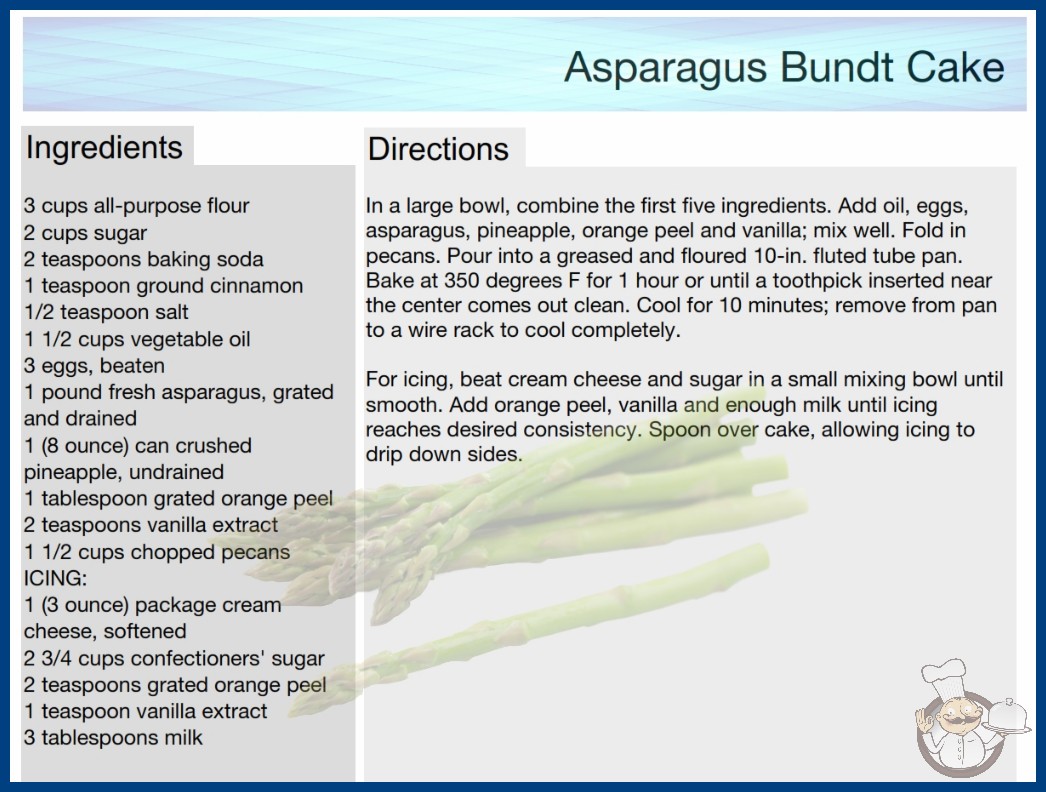 Asparagus Bundt Cake

Ingredients

3 cups all-purpose flour
2 cups sugar
2 teaspoons baking soda
1 teaspoon ground cinnamon
1/2 teaspoon salt
1 1/2 cups vegetable oil
3 eggs, beaten
1 pound fresh asparagus, grated and drained
1 (8 ounce) can crushed pineapple, undrained
1 tablespoon grated orange peel
2 teaspoons vanilla extract
1 1/2 cups chopped pecans
ICING:
1 (3 ounce) package cream cheese, softened
2 3/4 cups confectioners' sugar
2 teaspoons grated orange peel
1 teaspoon vanilla extract
3 tablespoons milk

Directions

In a large bowl, combine the first five ingredients. Add oil, eggs, asparagus, pineapple, orange peel and vanilla; mix well. Fold in pecans. Pour into a greased and floured 10-in. fluted tube pan. Bake at 350 degrees F for 1 hour or until a toothpick inserted near the center comes out clean. Cool for 10 minutes; remove from pan to a wire rack to cool completely.

For icing, beat cream cheese and sugar in a small mixing bowl until smooth. Add orange peel, vanilla and enough milk until icing reaches desired consistency. Spoon over cake, allowing icing to drip down sides.